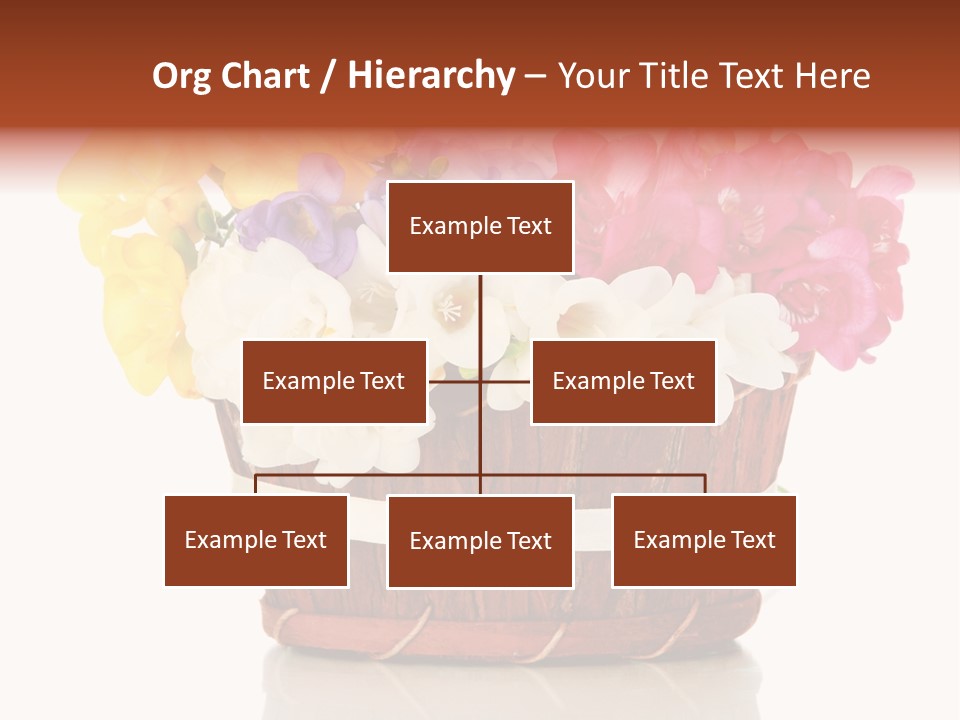 Org Chart / Hierarchy – Your Title Text Here

Example Text

Example Text

Example Text

Example Text

Example Text

Example Text